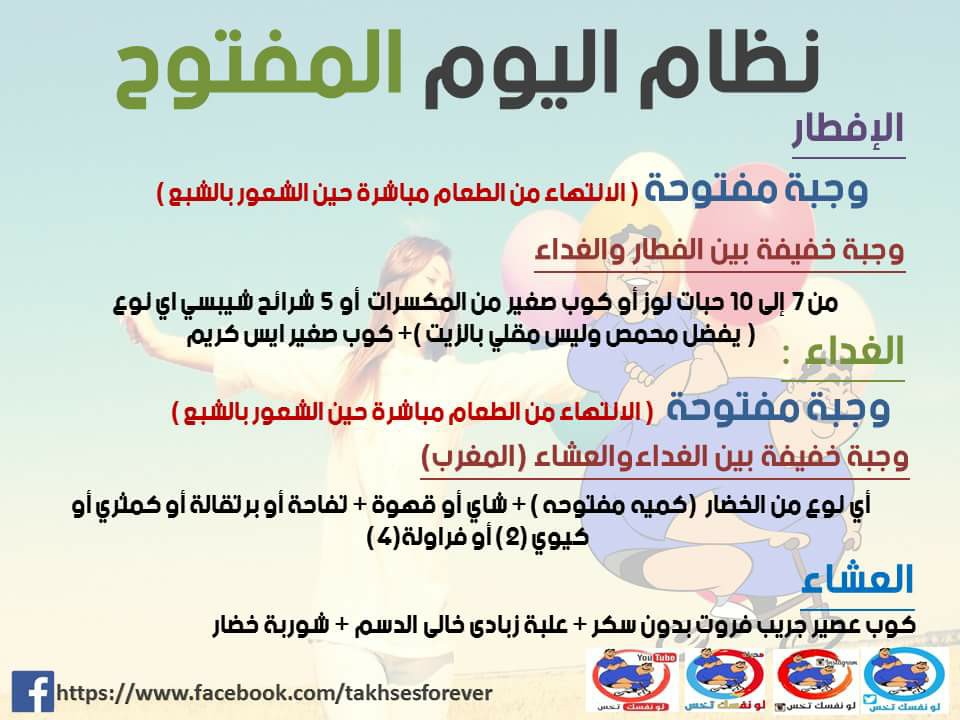 نظام اليوم المفتوح

الإفطار

وجبة مفتوحة ( الانتهاء من الطعام مباشرة حين الشعور بالشبع )

وجبة خفيفة بين الفطار والغداء

من 7 إلى 10 حبات لوز أو كوب صغير من المكسرات أو 5 شرائح شيبسي اي نوع ( يفضل محمص وليس مقلي بالزيت )+ كوب صغير ايس كريم

الغداء :

وجبة مفتوحة ( الانتهاء من الطعام مباشرة حين الشعور بالشبع )

وجبة خفيفة بين الغداء والعشاء (المغرب)

أي نوع من الخضار (كميه مفتوحه ) + شاي أو قهوة + تفاحة أو برتقالة أو كمثري أو كيوي (2) أو فراولة(4)

العشاء

كوب عصير جريب فروت بدون سكر + علبة زبادى خالى الدسم + شوربة خضار

https://www.facebook.com/takhsesforever

YouTube
لو نفسك تخس
لو نفسك تخس
Instagram
لو نفسك تخس
لو نفسك تخس